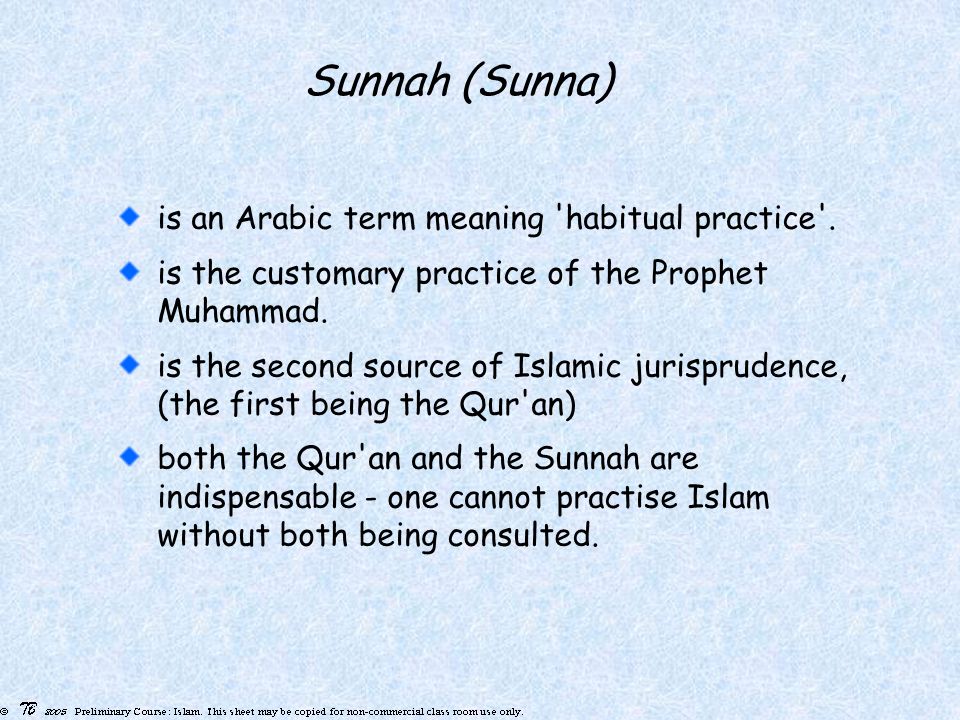 Sunnah (Sunna)

is an Arabic term meaning 'habitual practice'.

is the customary practice of the Prophet Muhammad.

is the second source of Islamic jurisprudence, (the first being the Qur'an)

both the Qur'an and the Sunnah are indispensable - one cannot practise Islam without both being consulted.

© TB 2005 Preliminary Course: Islam. This sheet may be copied for non-commercial class room use only.